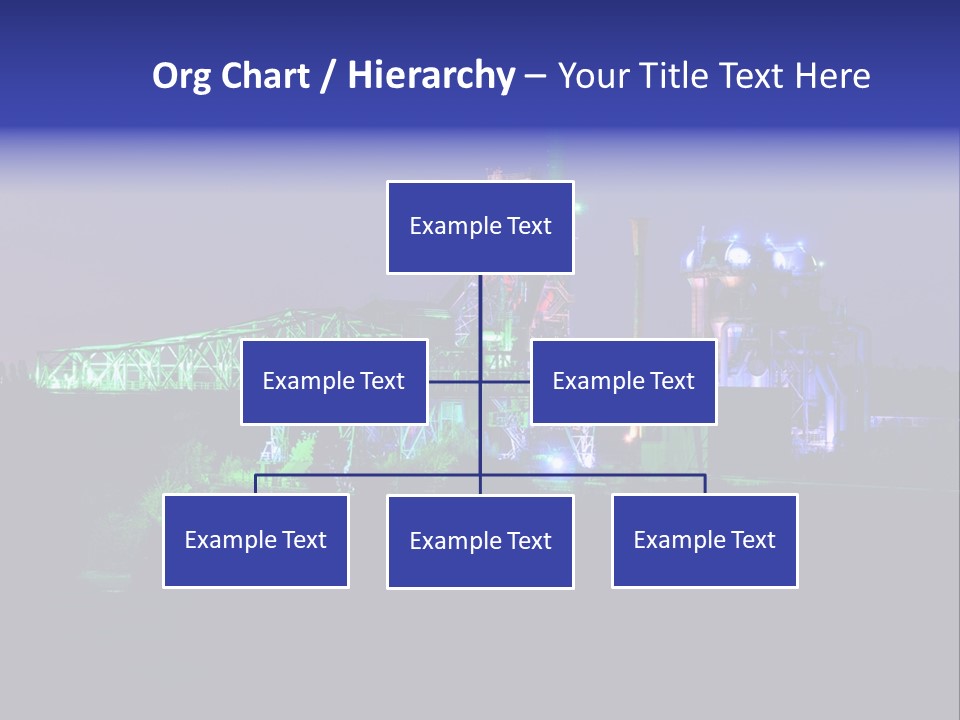 Org Chart / Hierarchy – Your Title Text Here

Example Text

Example Text

Example Text

Example Text

Example Text

Example Text